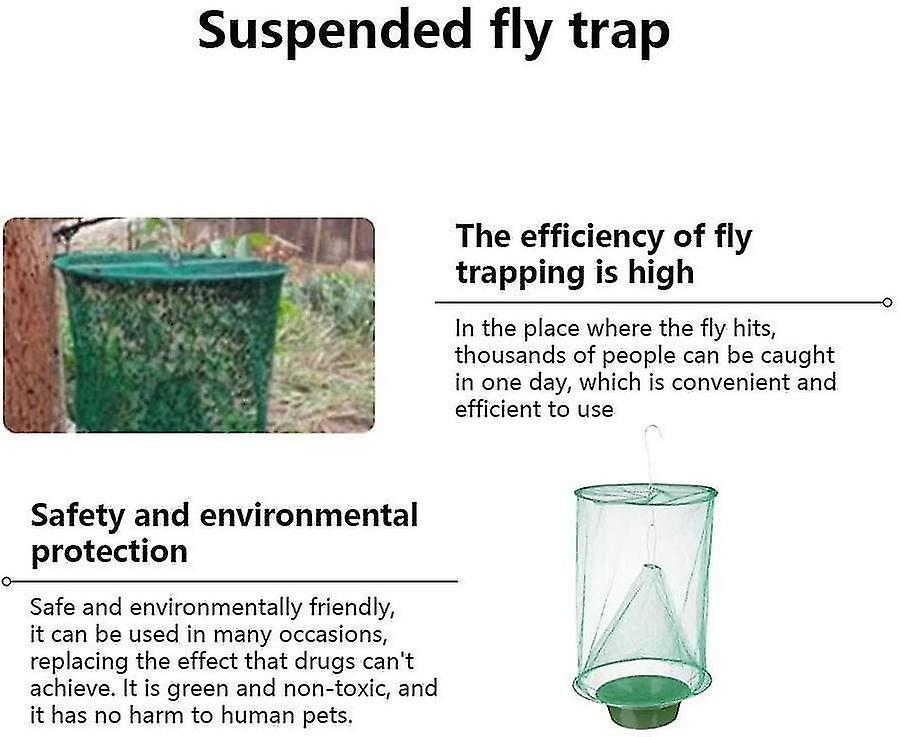 Suspended fly trap

The efficiency of fly trapping is high

In the place where the fly hits, thousands of people can be caught in one day, which is convenient and efficient to use

Safety and environmental protection

Safe and environmentally friendly, it can be used in many occasions, replacing the effect that drugs can't achieve. It is green and non-toxic, and it has no harm to human pets.